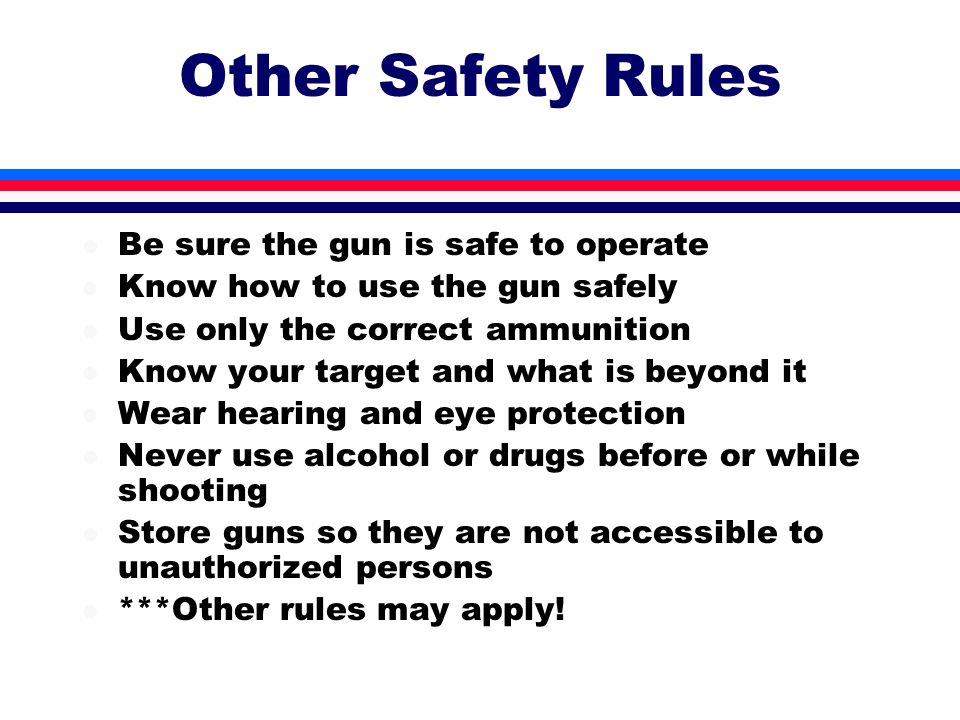 Other Safety Rules

- Be sure the gun is safe to operate
- Know how to use the gun safely
- Use only the correct ammunition
- Know your target and what is beyond it
- Wear hearing and eye protection
- Never use alcohol or drugs before or while shooting
- Store guns so they are not accessible to unauthorized persons
- ***Other rules may apply!